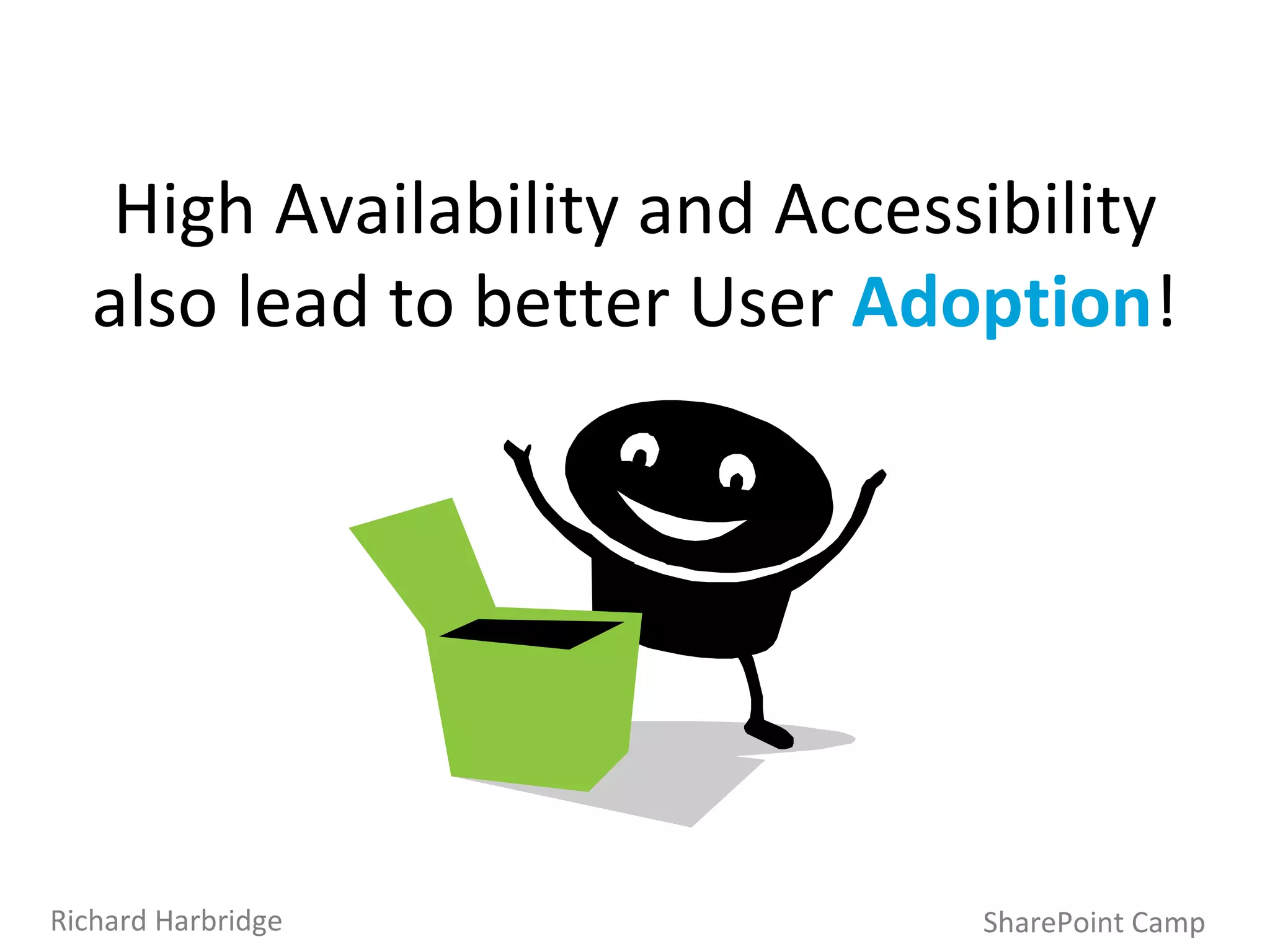 High Availability and Accessibility also lead to better User Adoption!

Richard Harbridge

SharePoint Camp